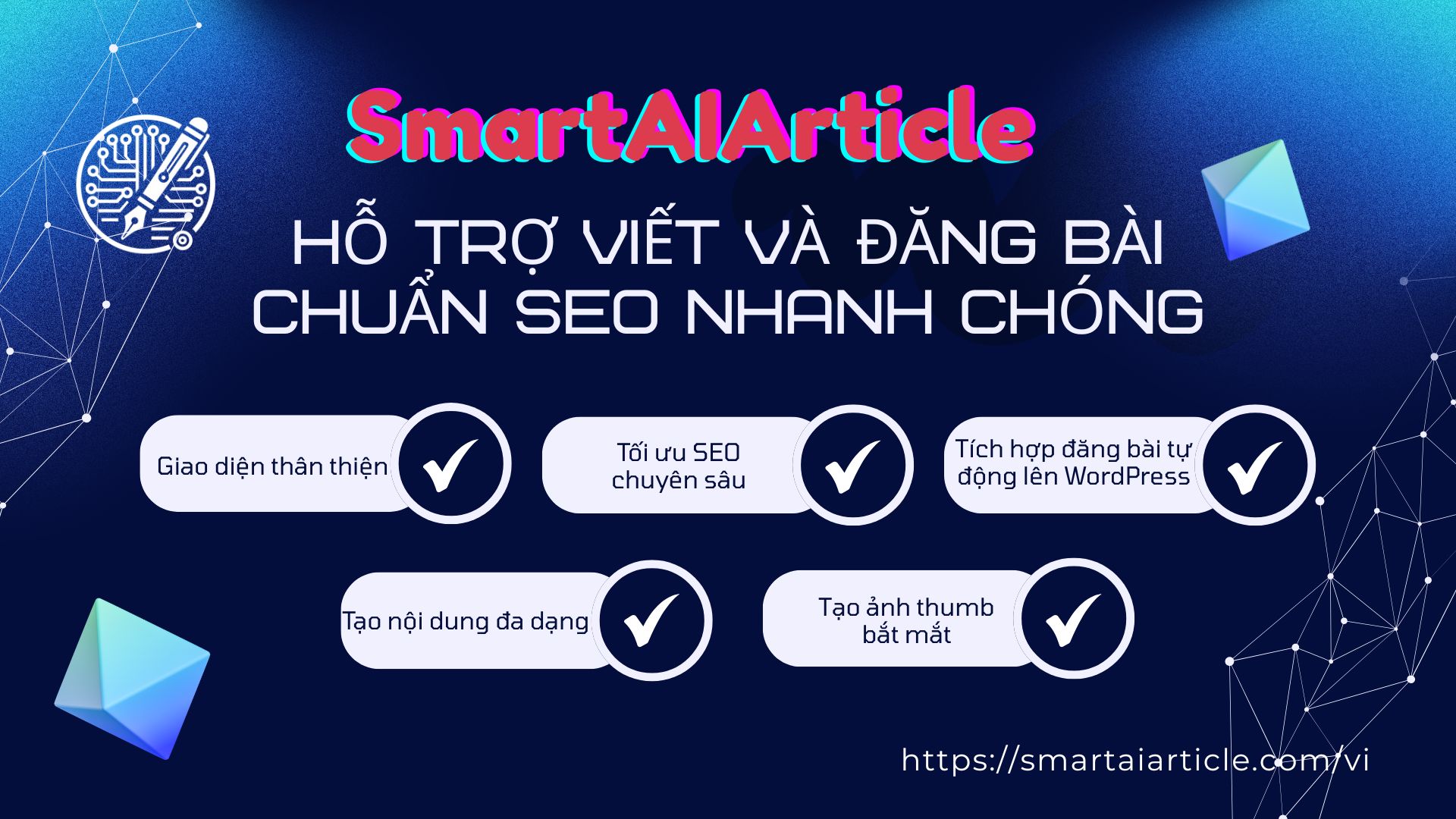 SmartAIArticle

HỖ TRỢ VIẾT VÀ ĐĂNG BÀI CHUẨN SEO NHANH CHÓNG

Giao diện thân thiện

Tối ưu SEO chuyên sâu

Tích hợp đăng bài tự động lên WordPress

Tạo nội dung đa dạng

Tạo ảnh thumb bắt mắt

https://smartaiarticle.com/vi